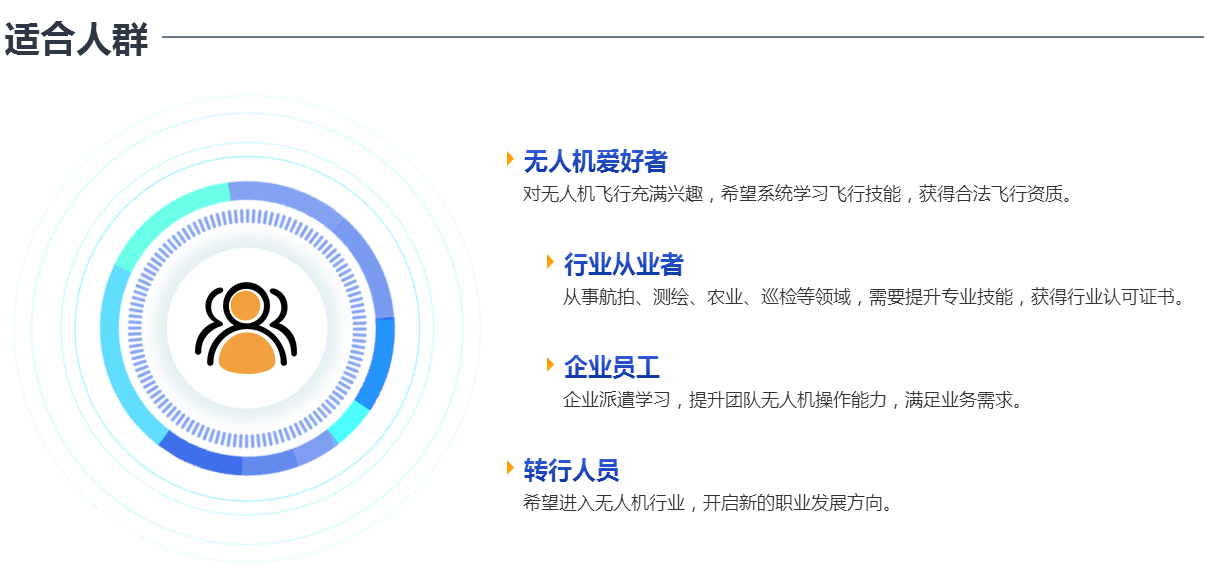 适合人群

无人机爱好者
对无人机飞行充满兴趣，希望系统学习飞行技能，获得合法飞行资质。

行业从业者
从事航拍、测绘、农业、巡检等领域，需要提升专业技能，获得行业认可证书。

企业员工
企业派遣学习，提升团队无人机操作能力，满足业务需求。

转行人员
希望进入无人机行业，开启新的职业发展方向。